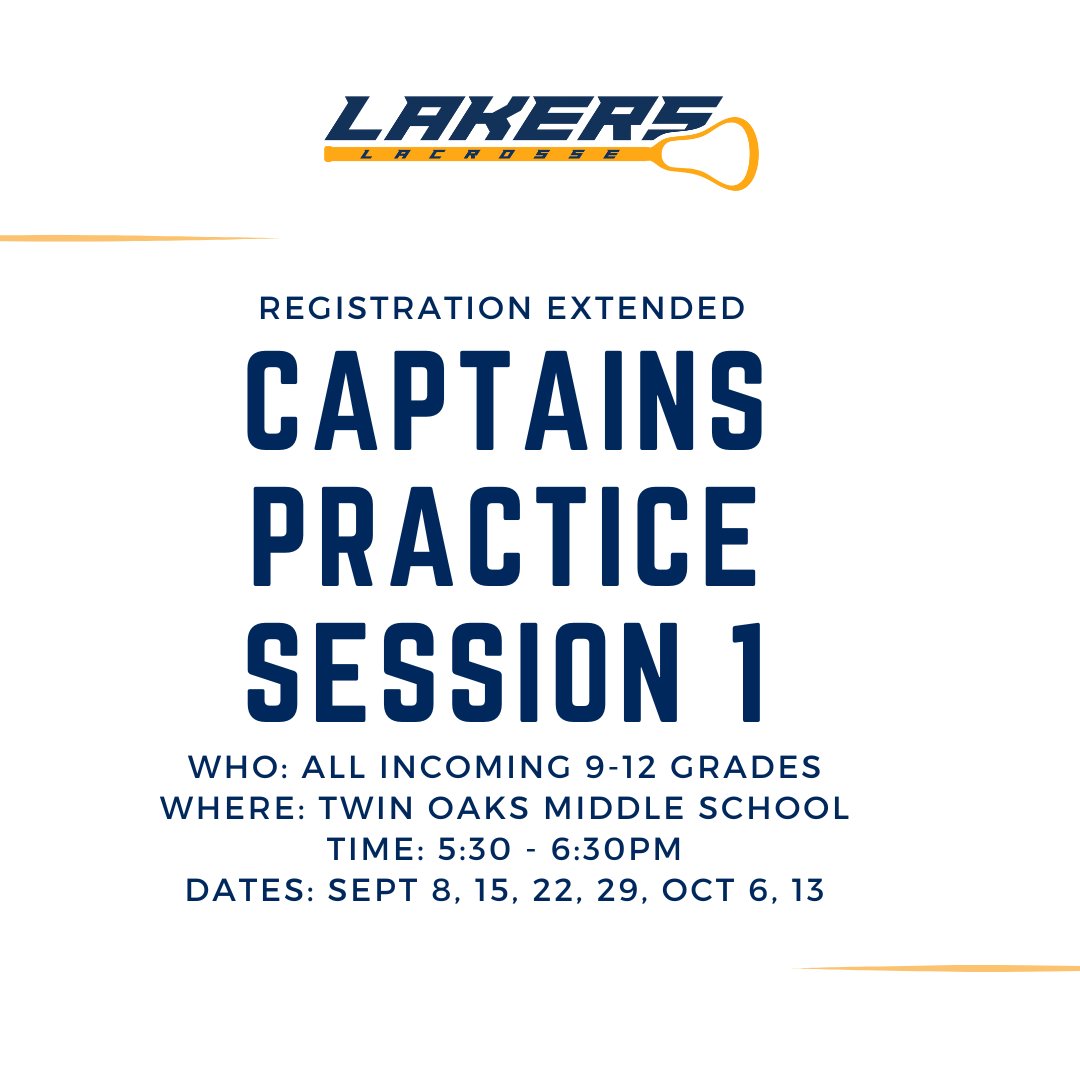 LAKERS
LACROSSE

REGISTRATION EXTENDED

CAPTAINS PRACTICE SESSION 1

WHO: ALL INCOMING 9-12 GRADES
WHERE: TWIN OAKS MIDDLE SCHOOL
TIME: 5:30 - 6:30PM
DATES: SEPT 8, 15, 22, 29, OCT 6, 13